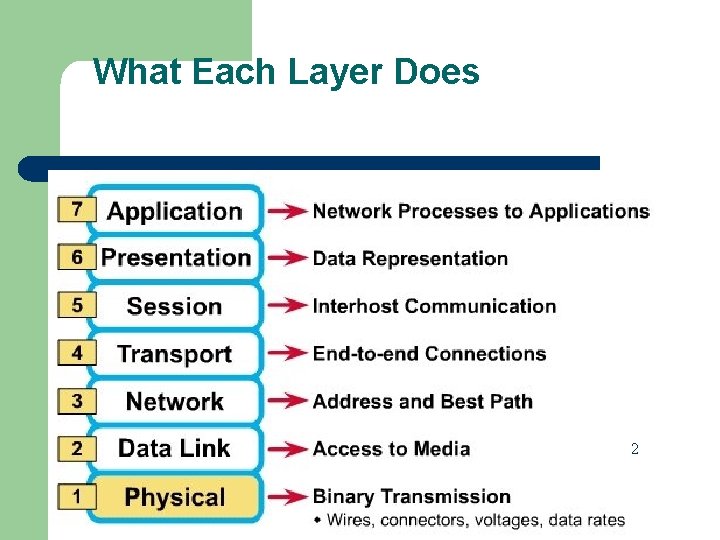 What Each Layer Does

7 Application → Network Processes to Applications

6 Presentation → Data Representation

5 Session → Interhost Communication

4 Transport → End-to-end Connections

3 Network → Address and Best Path

2 Data Link → Access to Media

2

1 Physical → Binary Transmission
• Wires, connectors, voltages, data rates